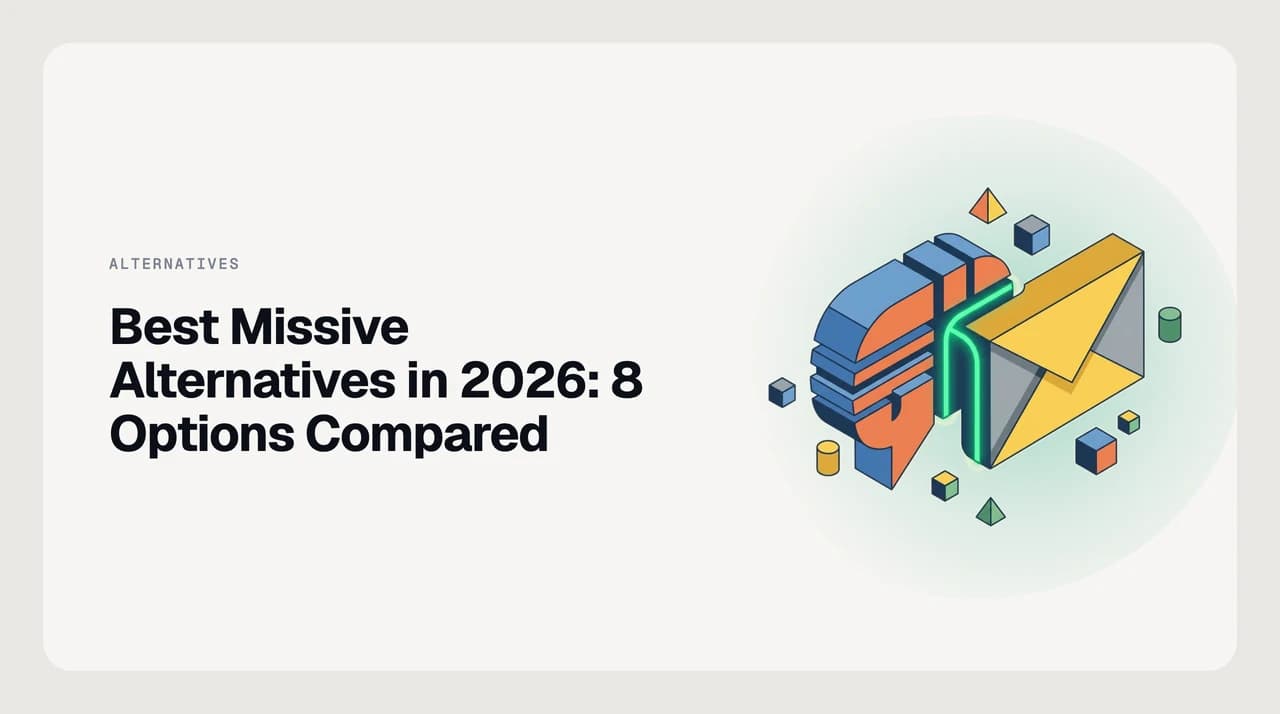 ALTERNATIVES

Best Missive Alternatives in 2026: 8 Options Compared